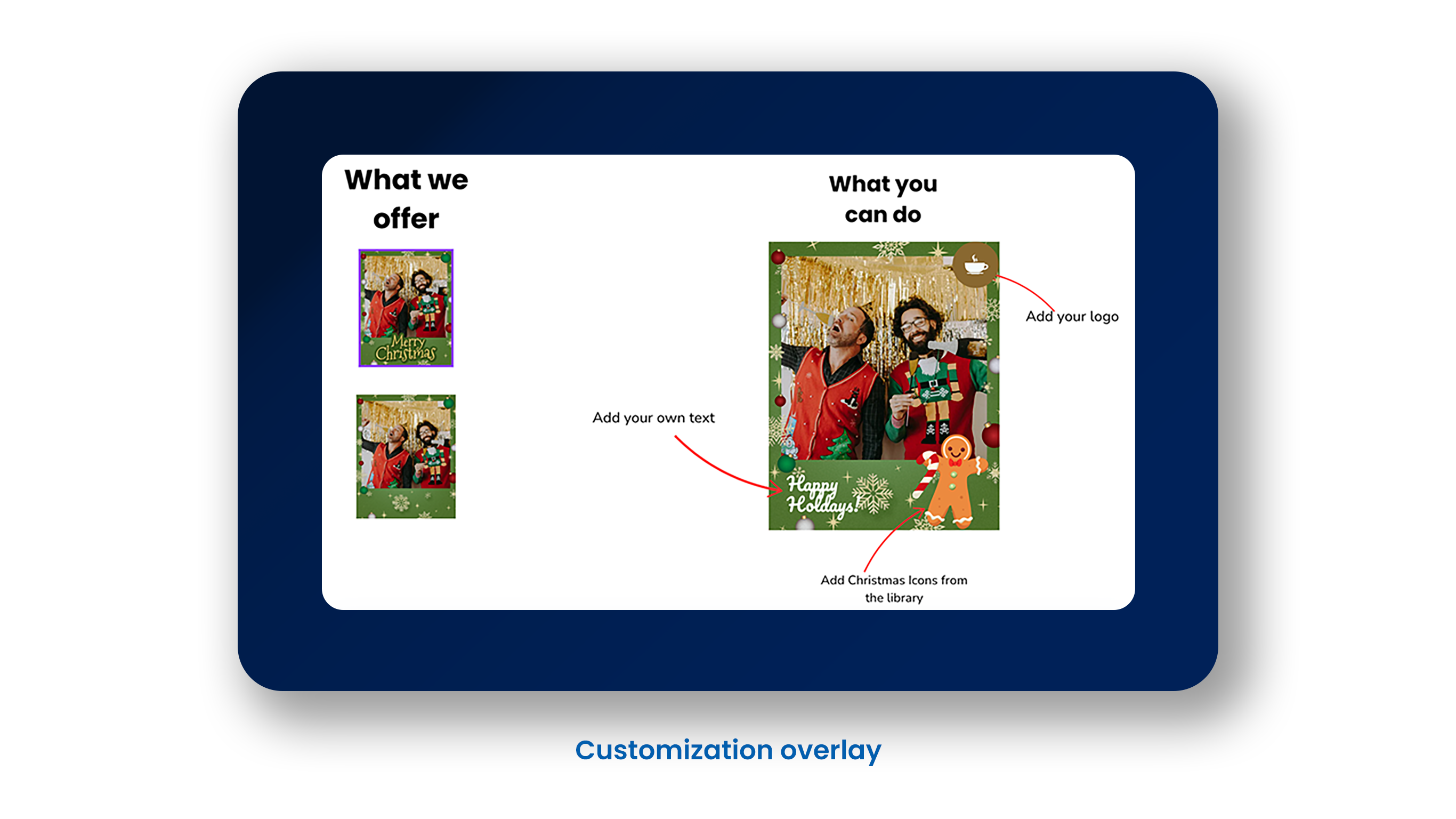 What we offer

Merry Christmas

What you can do

Add your logo

Add your own text

Happy Holidays!

Add Christmas Icons from the library

Customization overlay